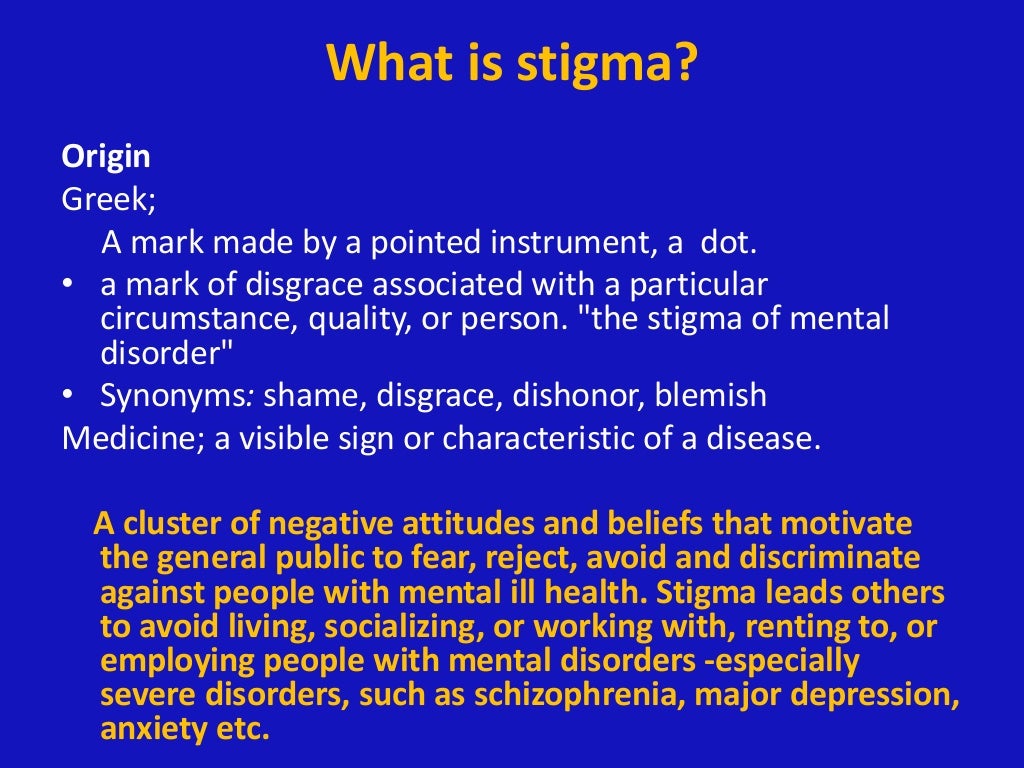 What is stigma?

Origin
Greek;
A mark made by a pointed instrument, a dot.
• a mark of disgrace associated with a particular circumstance, quality, or person. "the stigma of mental disorder"
• Synonyms: shame, disgrace, dishonor, blemish
Medicine; a visible sign or characteristic of a disease.

A cluster of negative attitudes and beliefs that motivate the general public to fear, reject, avoid and discriminate against people with mental ill health. Stigma leads others to avoid living, socializing, or working with, renting to, or employing people with mental disorders -especially severe disorders, such as schizophrenia, major depression, anxiety etc.